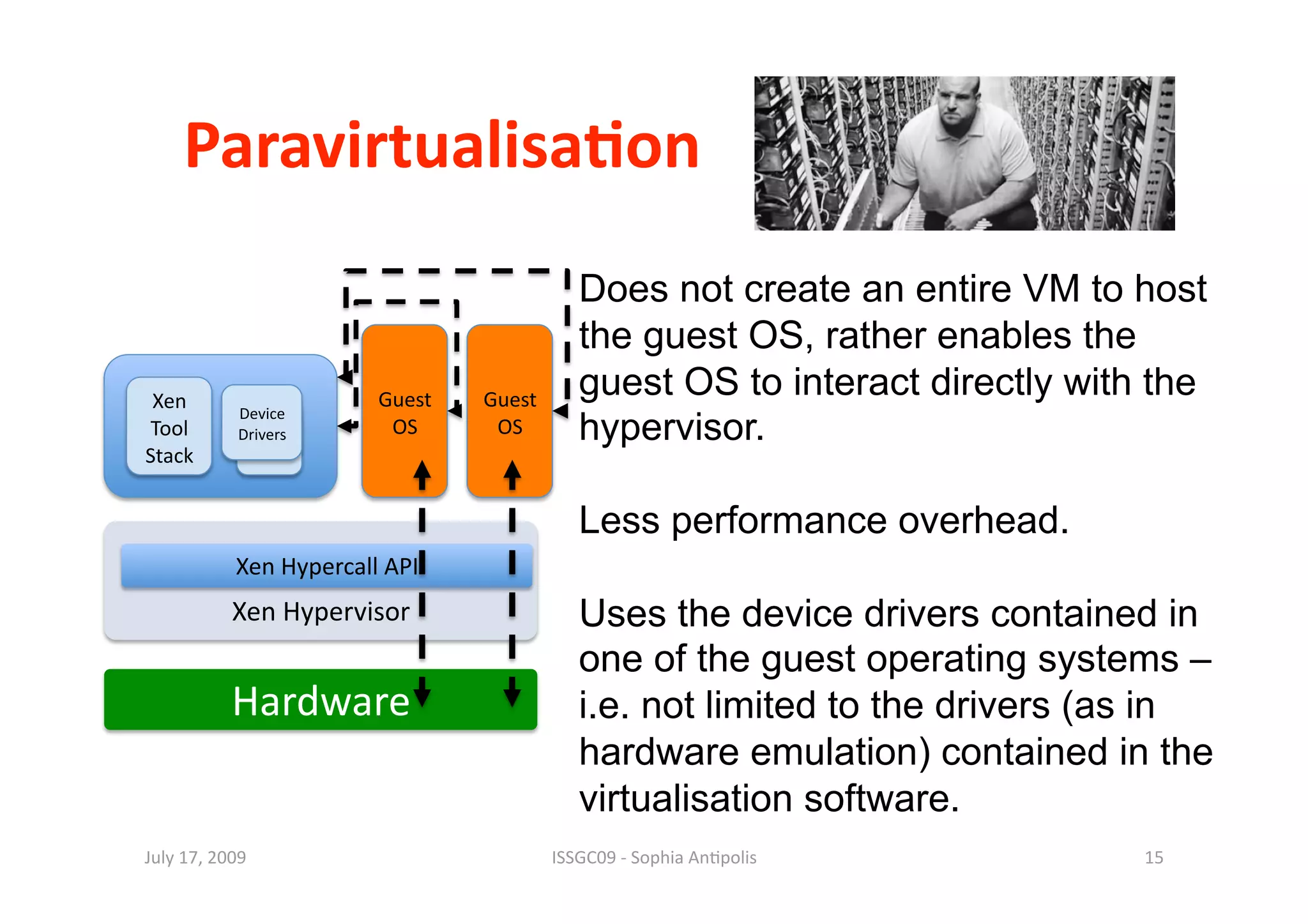 Paravirtualisation

Xen Tool Stack

Device Drivers

Guest OS

Guest OS

Xen Hypercall API

Xen Hypervisor

Hardware

Does not create an entire VM to host the guest OS, rather enables the guest OS to interact directly with the hypervisor.

Less performance overhead.

Uses the device drivers contained in one of the guest operating systems – i.e. not limited to the drivers (as in hardware emulation) contained in the virtualisation software.

July 17, 2009

ISSGC09 - Sophia Antipolis

15